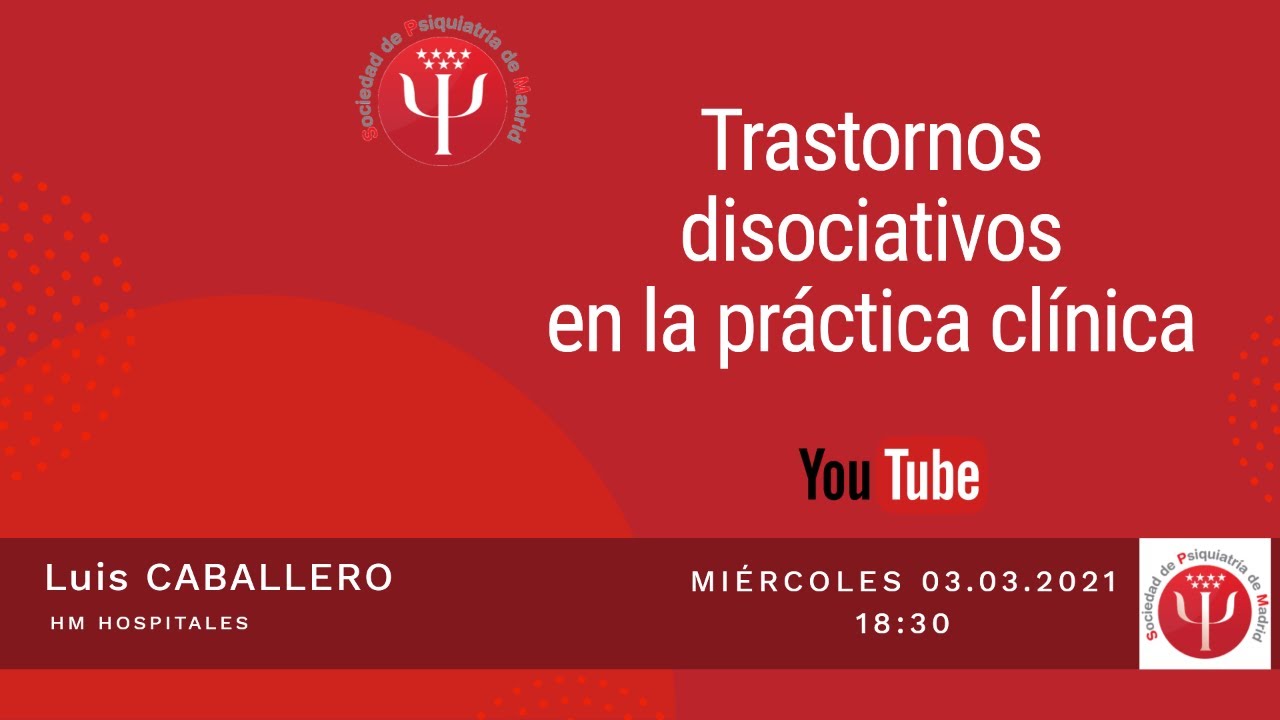 Sociedad de Psiquiatría de Madrid

Trastornos disociativos en la práctica clínica

YouTube

Luis CABALLERO

HM HOSPITALES

MIÉRCOLES 03.03.2021
18:30

Sociedad de Psiquiatría de Madrid